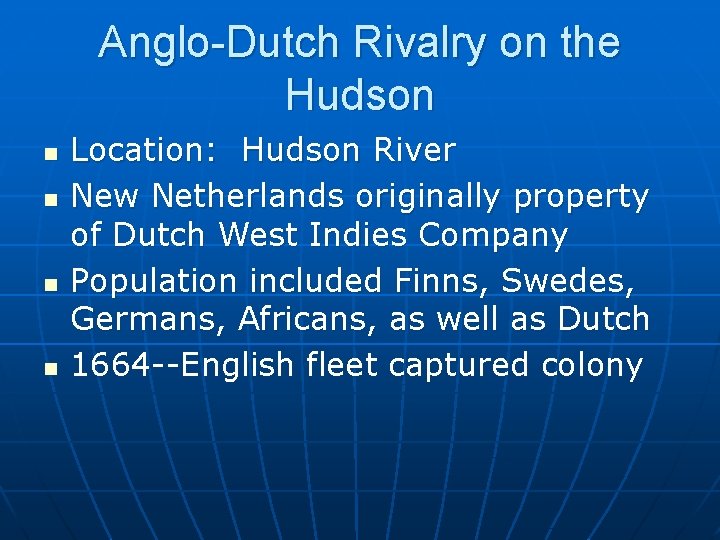 Anglo-Dutch Rivalry on the Hudson

- Location: Hudson River
- New Netherlands originally property of Dutch West Indies Company
- Population included Finns, Swedes, Germans, Africans, as well as Dutch
- 1664--English fleet captured colony